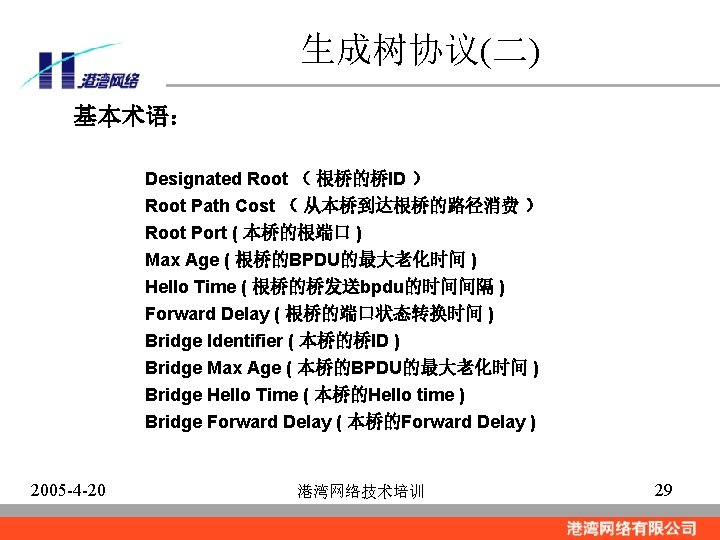 港湾网络

生成树协议(二)

基本术语：

Designated Root （ 根桥的桥ID ）
Root Path Cost （ 从本桥到达根桥的路径消费 ）
Root Port ( 本桥的根端口 )
Max Age ( 根桥的BPDU的最大老化时间 )
Hello Time ( 根桥的桥发送bpdu的时间间隔 )
Forward Delay ( 根桥的端口状态转换时间 )
Bridge Identifier ( 本桥的桥ID )
Bridge Max Age ( 本桥的BPDU的最大老化时间 )
Bridge Hello Time ( 本桥的Hello time )
Bridge Forward Delay ( 本桥的Forward Delay )

2005-4-20

港湾网络技术培训

29

港湾网络有限公司